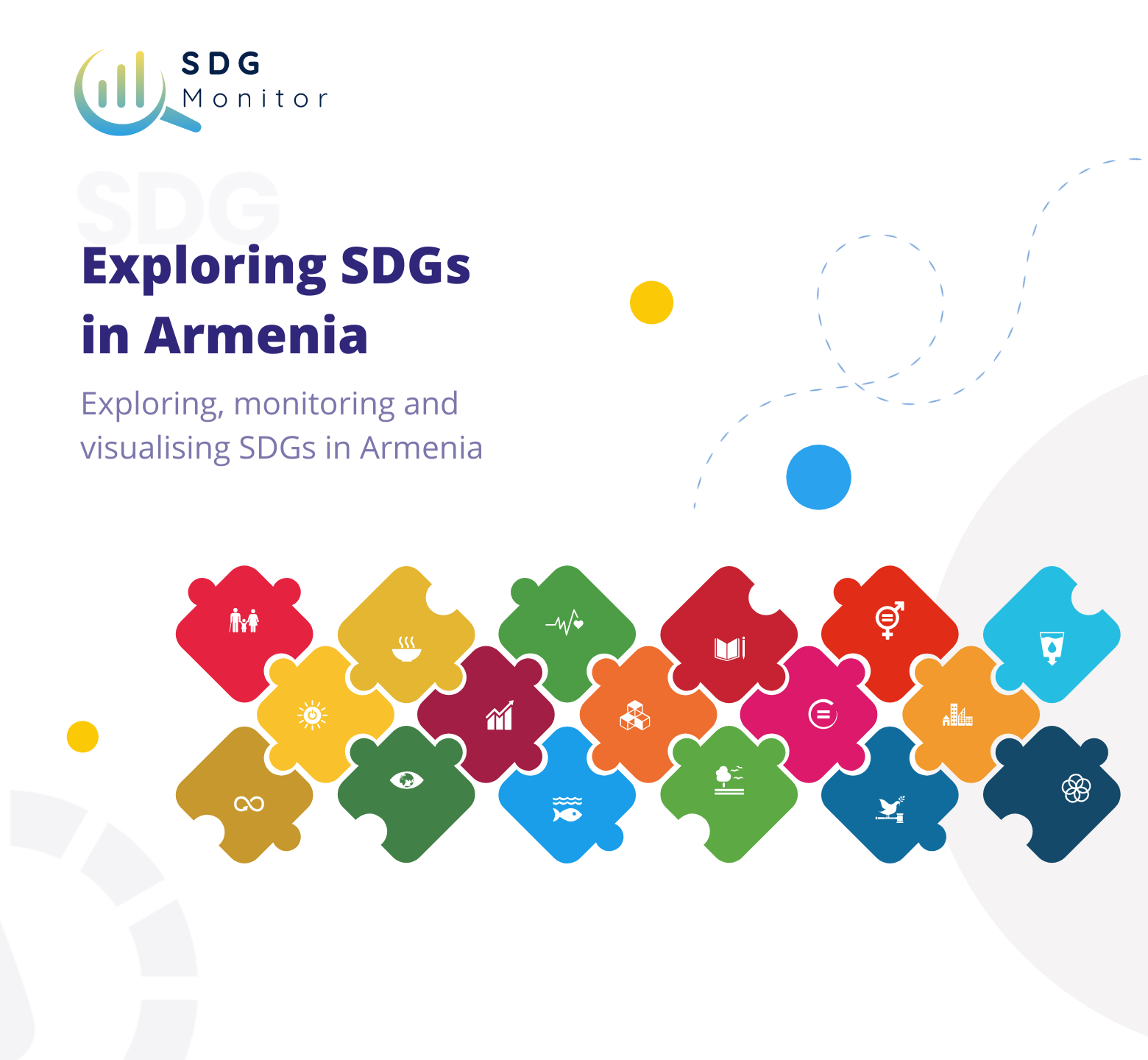 SDG
Monitor

SDG

Exploring SDGs in Armenia

Exploring, monitoring and visualising SDGs in Armenia